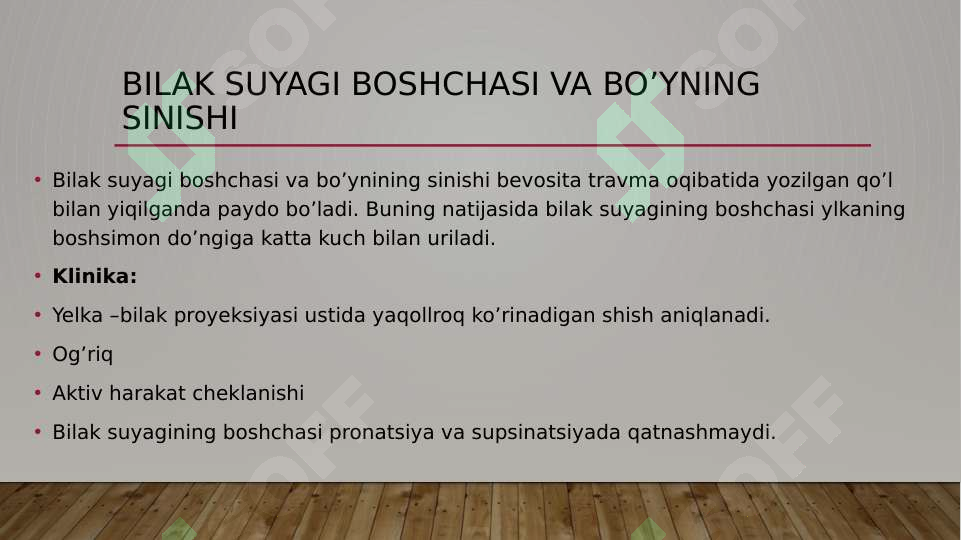 BILAK SUYAGI BOSHCHASI VA BO’YNING SINISHI

• Bilak suyagi boshchasi va bo’ynining sinishi bevosita travma oqibatida yozilgan qo’l bilan yiqilganda paydo bo’ladi. Buning natijasida bilak suyagining boshchasi ylkaning boshsimon do’ngiga katta kuch bilan uriladi.

• **Klinika:**

• Yelka –bilak proyeksiyasi ustida yaqollroq ko’rinadigan shish aniqlanadi.

• Og’riq

• Aktiv harakat cheklanishi

• Bilak suyagining boshchasi pronatsiya va supsinatsiyada qatnashmaydi.